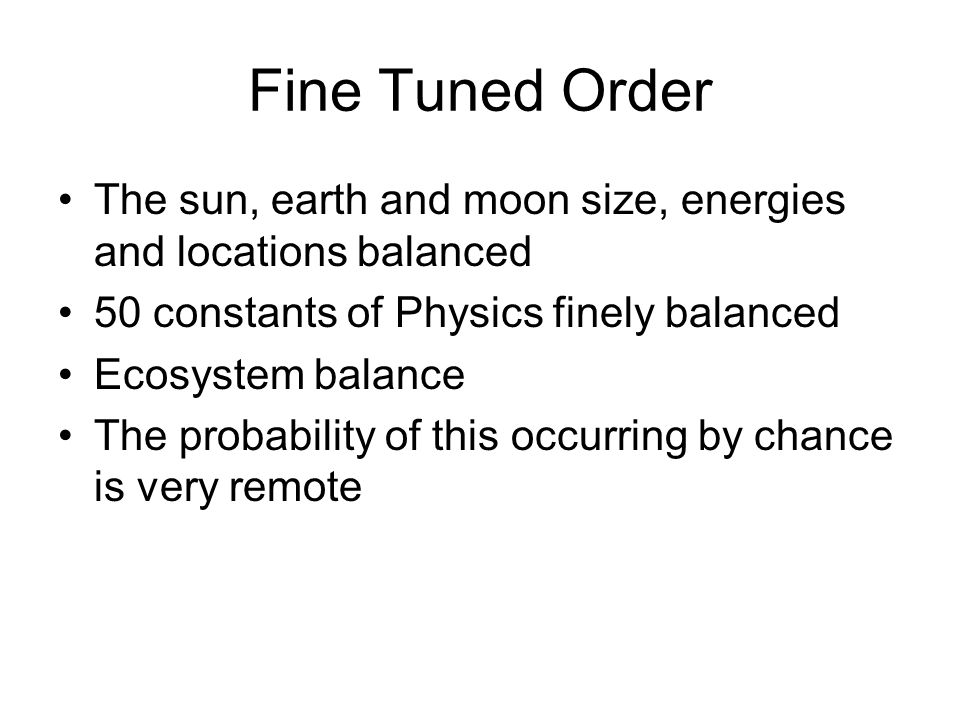 Fine Tuned Order

• The sun, earth and moon size, energies and locations balanced
• 50 constants of Physics finely balanced
• Ecosystem balance
• The probability of this occurring by chance is very remote